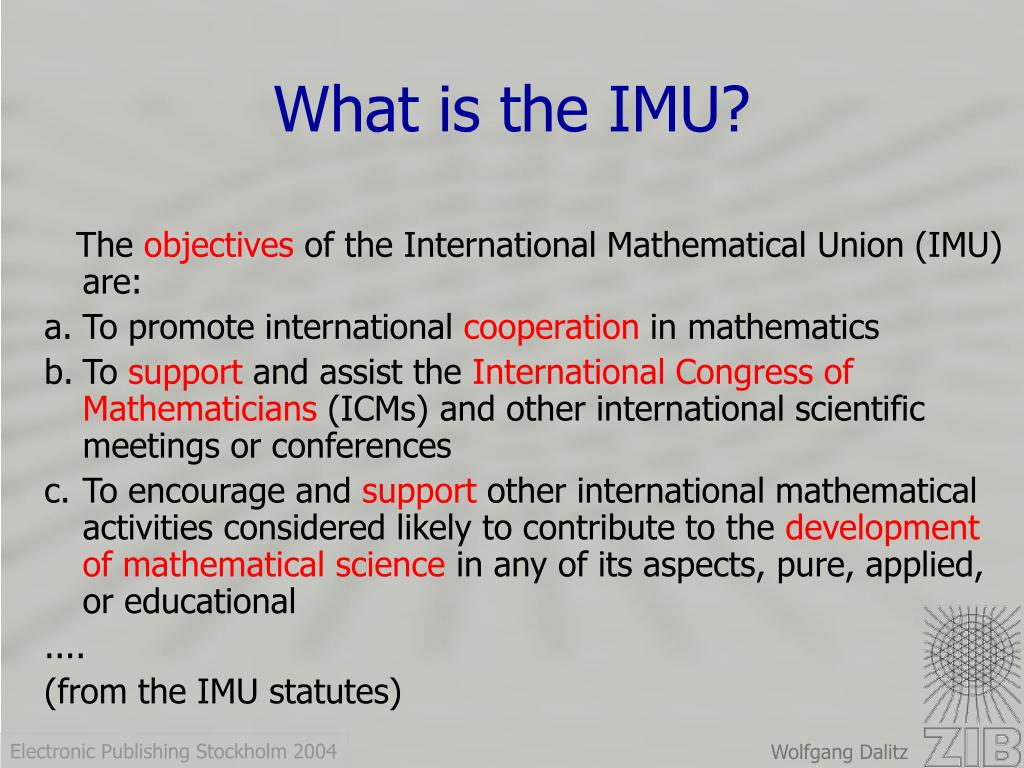 What is the IMU?

The objectives of the International Mathematical Union (IMU) are:

a. To promote international cooperation in mathematics

b. To support and assist the International Congress of Mathematicians (ICMs) and other international scientific meetings or conferences

c. To encourage and support other international mathematical activities considered likely to contribute to the development of mathematical science in any of its aspects, pure, applied, or educational

....

(from the IMU statutes)

Electronic Publishing Stockholm 2004

Wolfgang Dalitz

ZIB